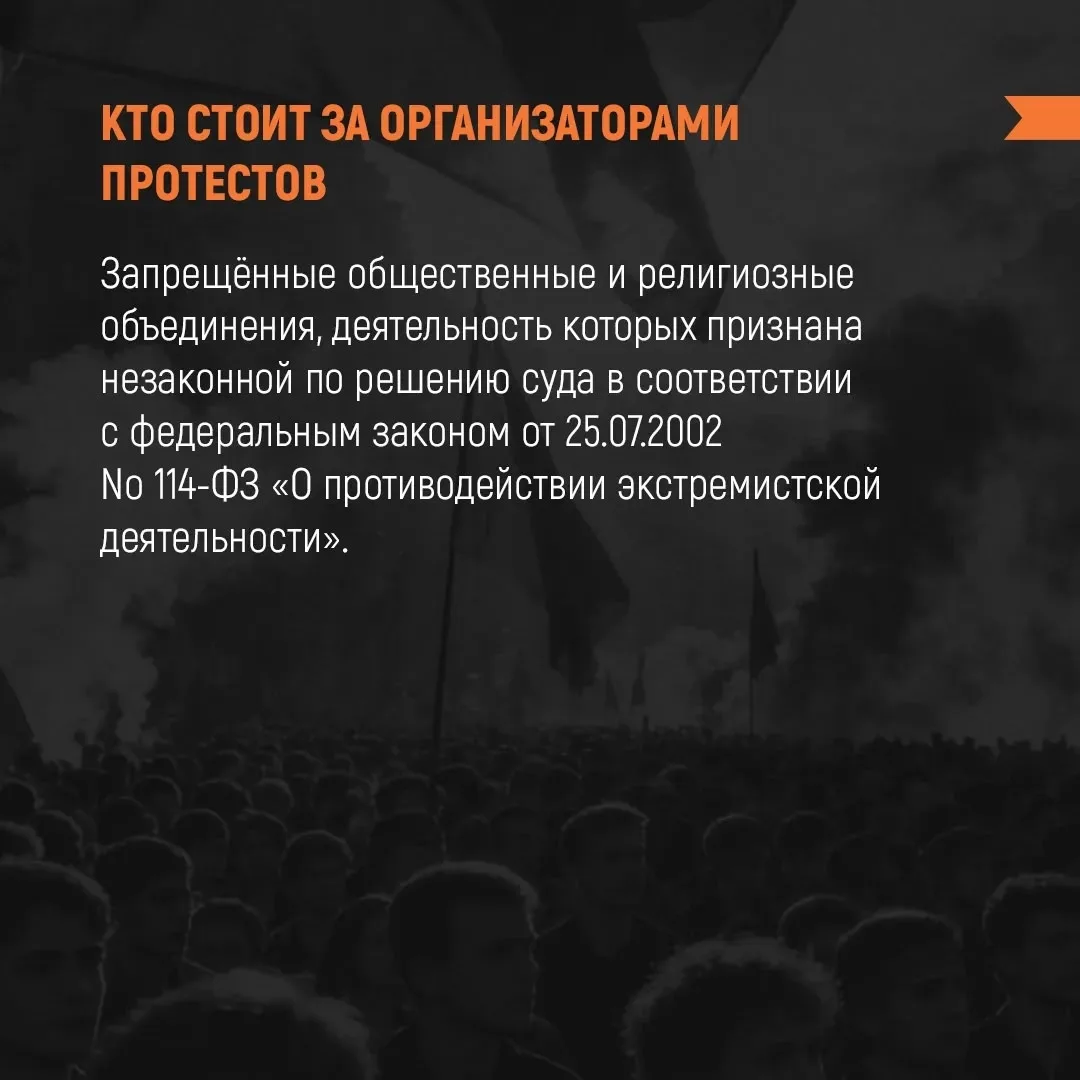 КТО СТОИТ ЗА ОРГАНИЗАТОРАМИ ПРОТЕСТОВ

Запрещённые общественные и религиозные объединения, деятельность которых признана незаконной по решению суда в соответствии с федеральным законом от 25.07.2002 No 114-ФЗ «О противодействии экстремистской деятельности».